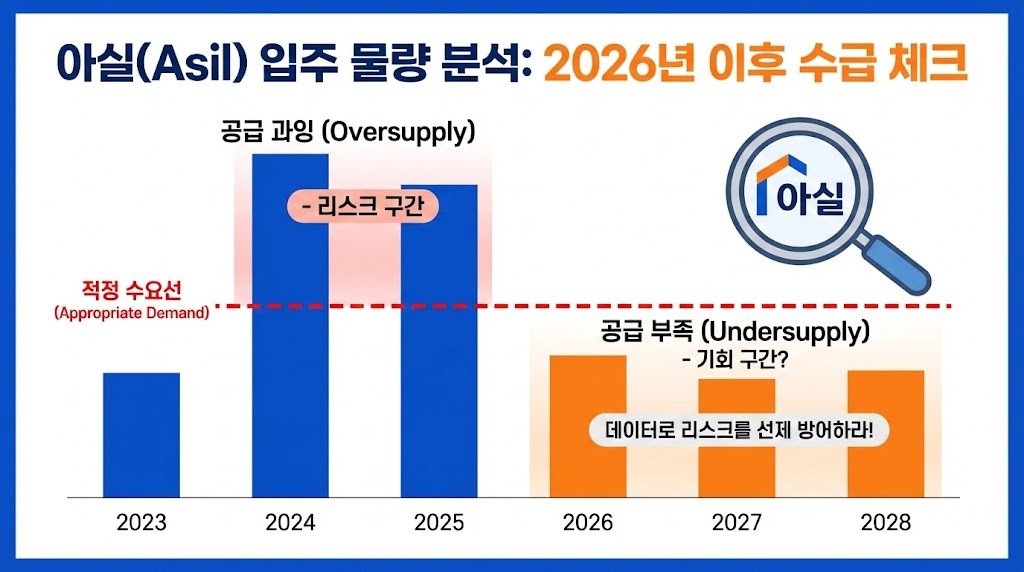 아실(Asil) 입주 물량 분석: 2026년 이후 수급 체크

공급 과잉 (Oversupply)

- 리스크 구간

아실

적정 수요선
(Appropriate Demand)

공급 부족 (Undersupply)
- 기회 구간?

데이터로 리스크를 선제 방어하라!

2023
2024
2025
2026
2027
2028